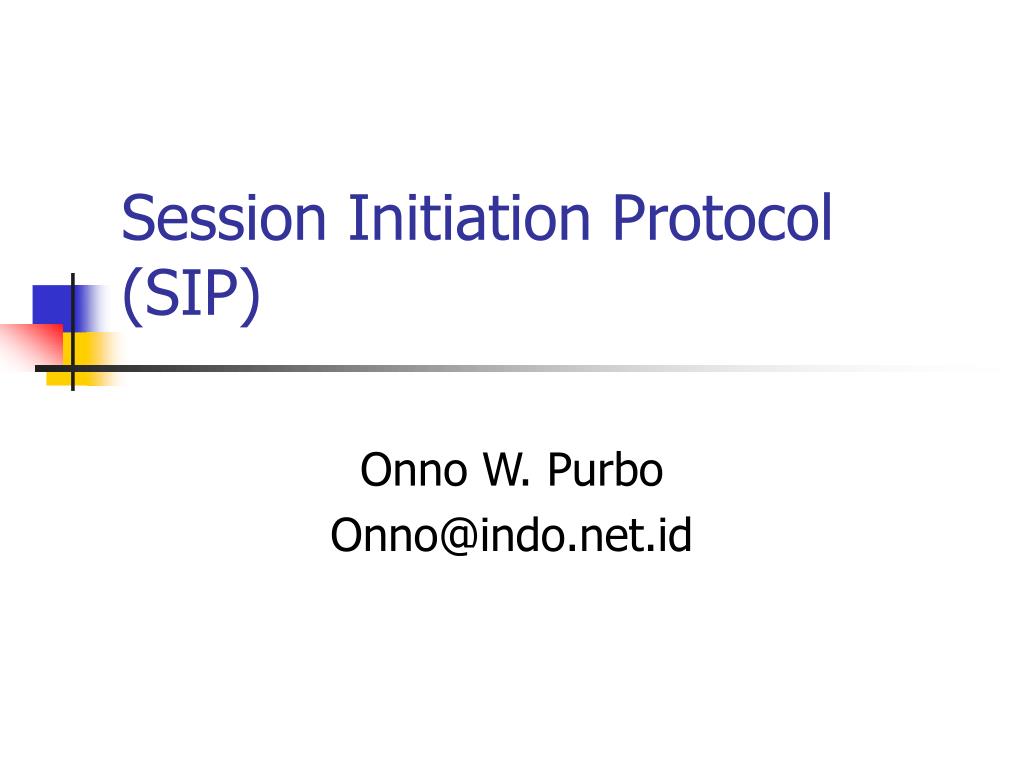 Session Initiation Protocol (SIP)

Onno W. Purbo
Onno@indo.net.id